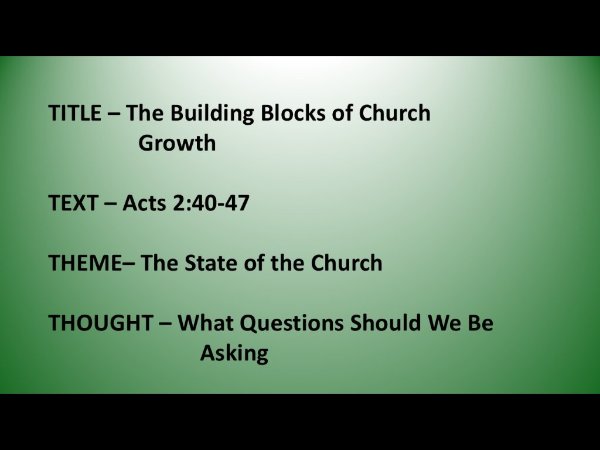 TITLE – The Building Blocks of Church Growth

TEXT – Acts 2:40-47

THEME– The State of the Church

THOUGHT – What Questions Should We Be Asking